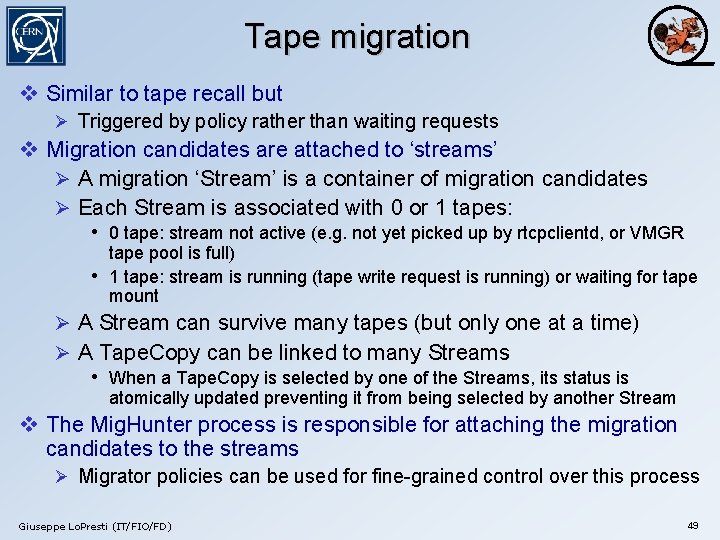 CERN

Tape migration

❖ Similar to tape recall but
➢ Triggered by policy rather than waiting requests

❖ Migration candidates are attached to ‘streams’
➢ A migration ‘Stream’ is a container of migration candidates
➢ Each Stream is associated with 0 or 1 tapes:
• 0 tape: stream not active (e.g. not yet picked up by rtcpclientd, or VMGR tape pool is full)
• 1 tape: stream is running (tape write request is running) or waiting for tape mount
➢ A Stream can survive many tapes (but only one at a time)
➢ A TapeCopy can be linked to many Streams
• When a TapeCopy is selected by one of the Streams, its status is atomically updated preventing it from being selected by another Stream

❖ The MigHunter process is responsible for attaching the migration candidates to the streams
➢ Migrator policies can be used for fine-grained control over this process

Giuseppe LoPresti (IT/FIO/FD)

49